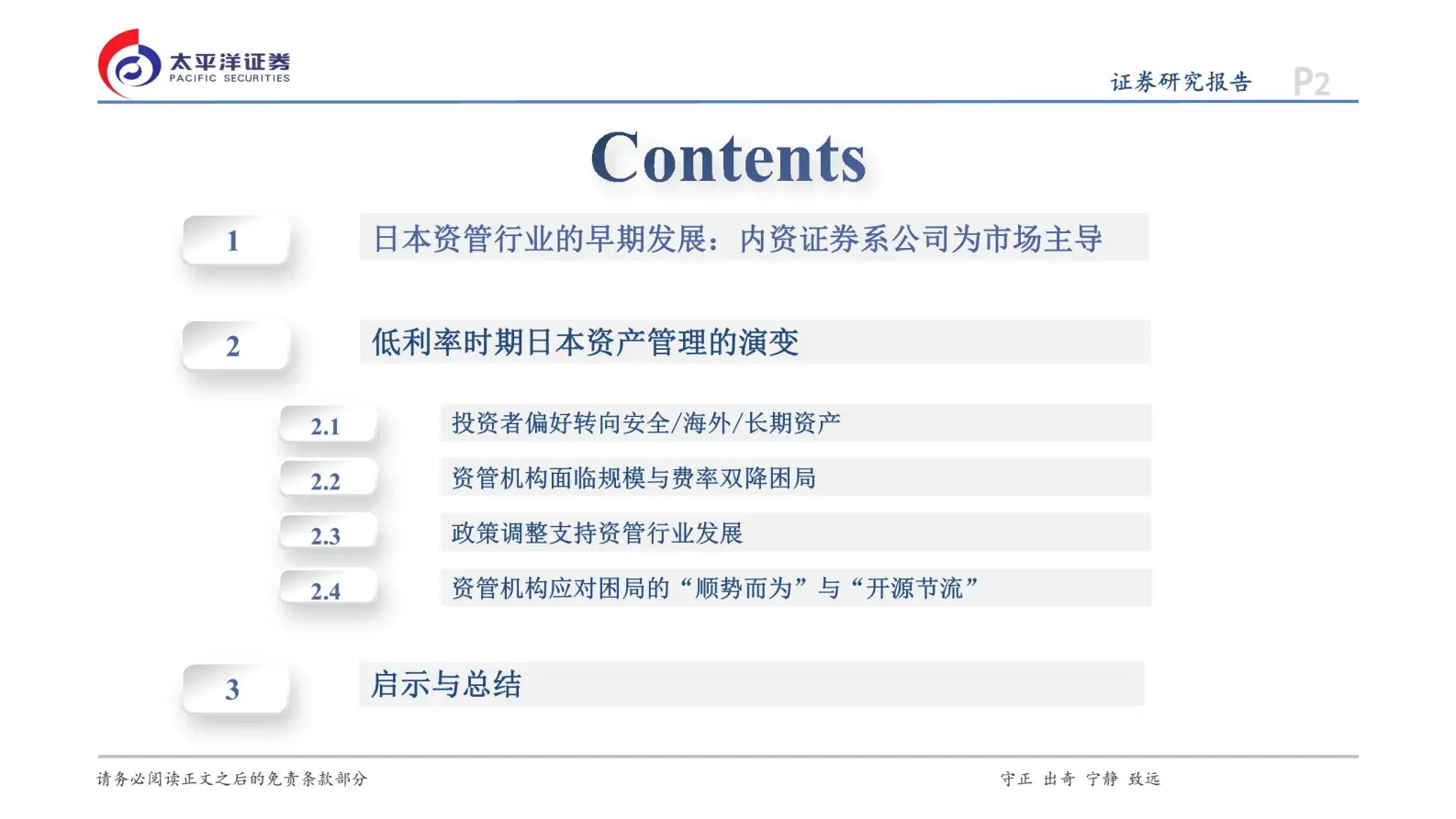 太平洋证券
PACIFIC SECURITIES

证券研究报告 P2

Contents

1 日本资管行业的早期发展：内资证券系公司为市场主导

2 低利率时期日本资产管理的演变

2.1 投资者偏好转向安全/海外/长期资产

2.2 资管机构面临规模与费率双降困局

2.3 政策调整支持资管行业发展

2.4 资管机构应对困局的“顺势而为”与“开源节流”

3 启示与总结

请务必阅读正文之后的免责条款部分

守正 出奇 宁静 致远